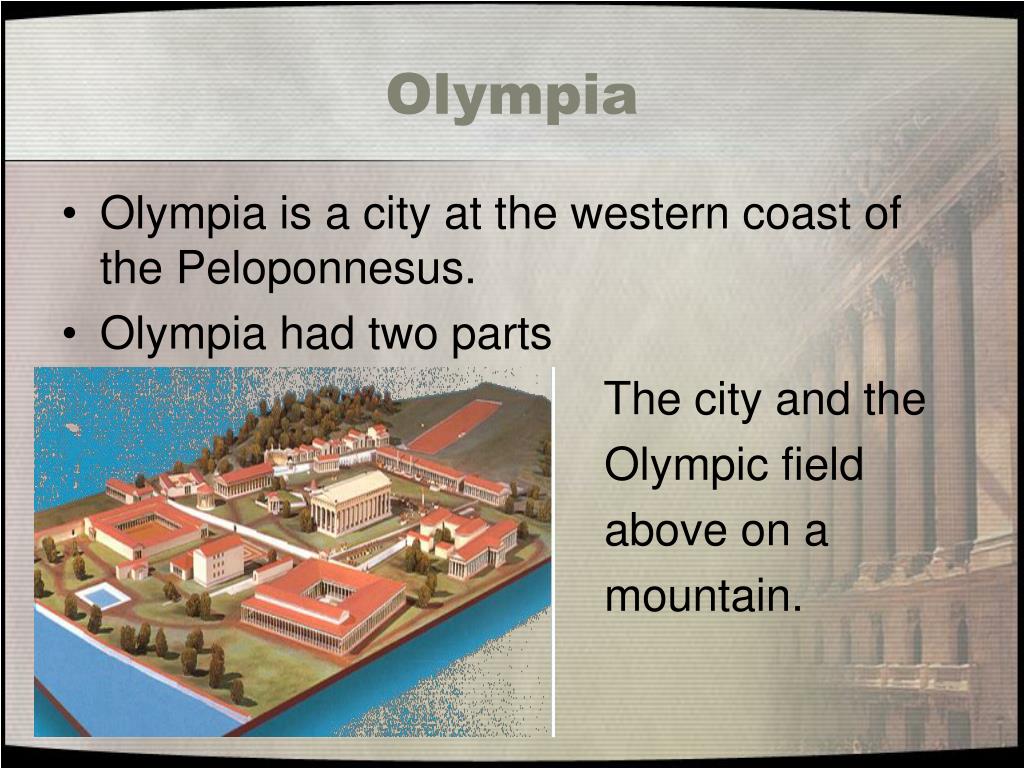 Olympia

• Olympia is a city at the western coast of the Peloponnesus.
• Olympia had two parts

The city and the Olympic field above on a mountain.